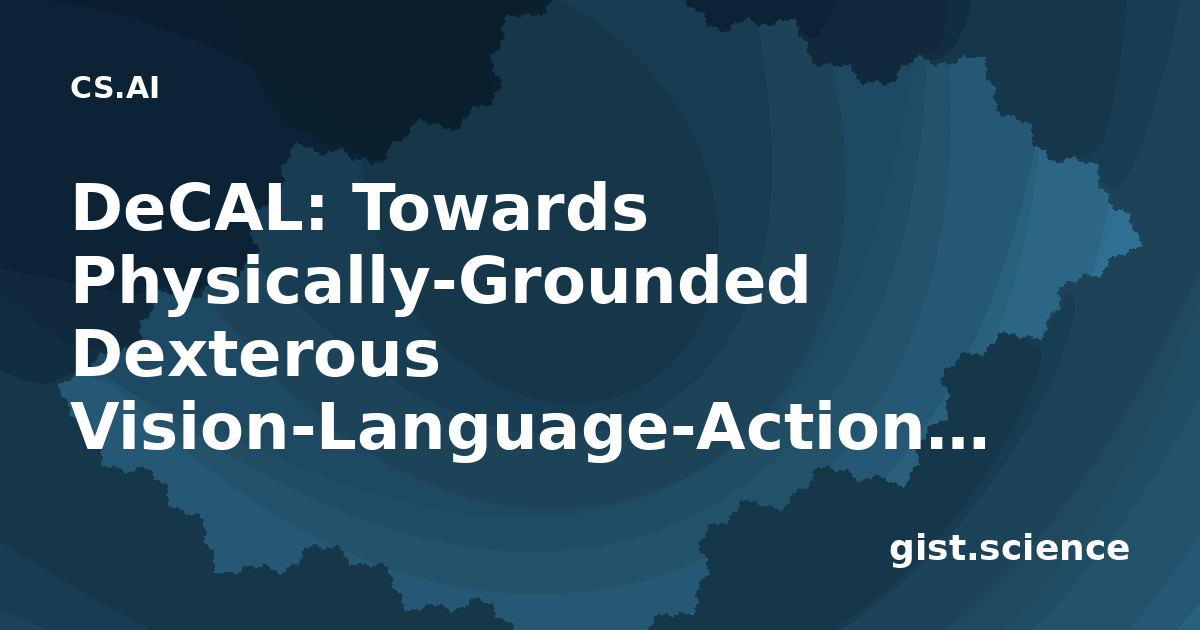 CS.AI

DeCAL: Towards Physically-Grounded Dexterous Vision-Language-Action…

gist.science